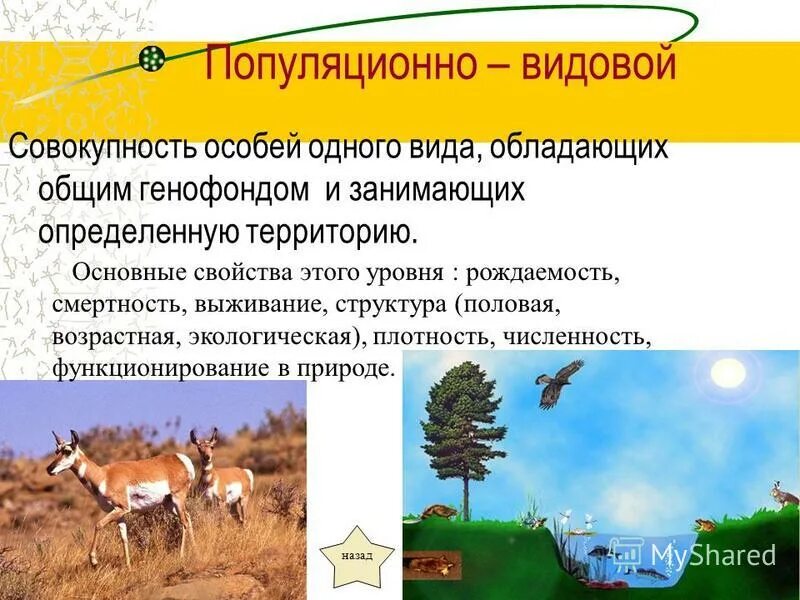 Популяционно – видовой

Совокупность особей одного вида, обладающих общим генофондом и занимающих определенную территорию.

Основные свойства этого уровня : рождаемость, смертность, выживание, структура (половая, возрастная, экологическая), плотность, численность, функционирование в природе.

назад

MyShared